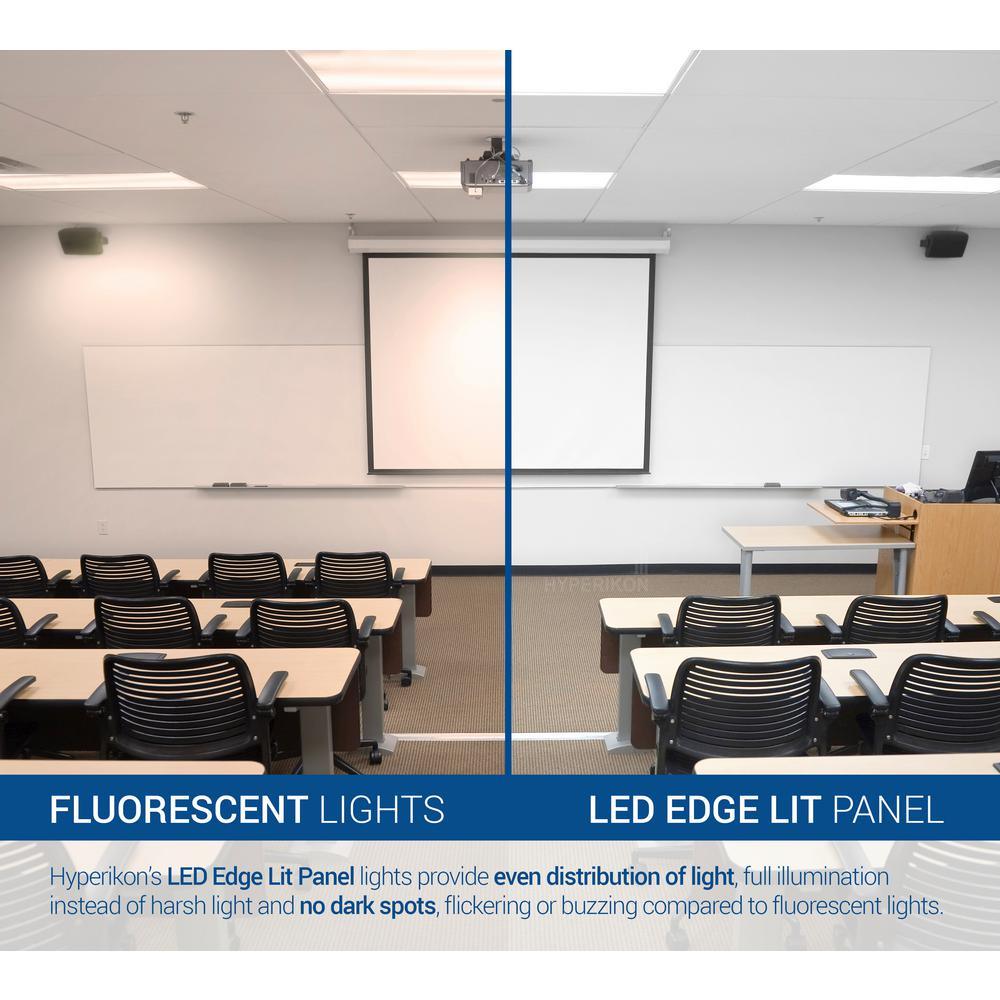 HYPERIKON

FLUORESCENT LIGHTS

LED EDGE LIT PANEL

Hyperikon's LED Edge Lit Panel lights provide even distribution of light, full illumination instead of harsh light and no dark spots, flickering or buzzing compared to fluorescent lights.